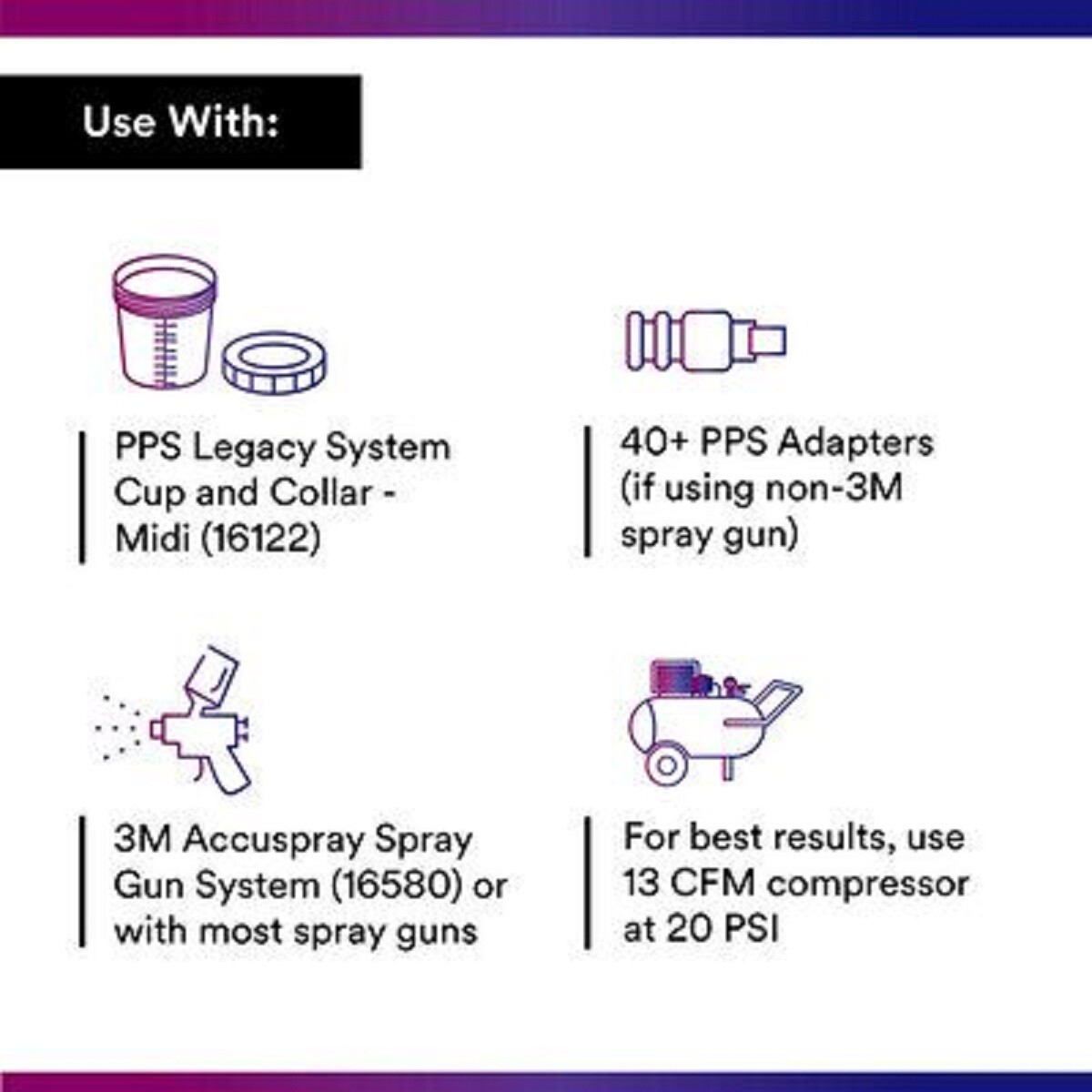 Use With:

PPS Legacy System Cup and Collar - Midi (16122)

40+ PPS Adapters (if using non-3M spray gun)

3M Accuspray Spray Gun System (16580) or with most spray guns

For best results, use 13 CFM compressor at 20 PSI